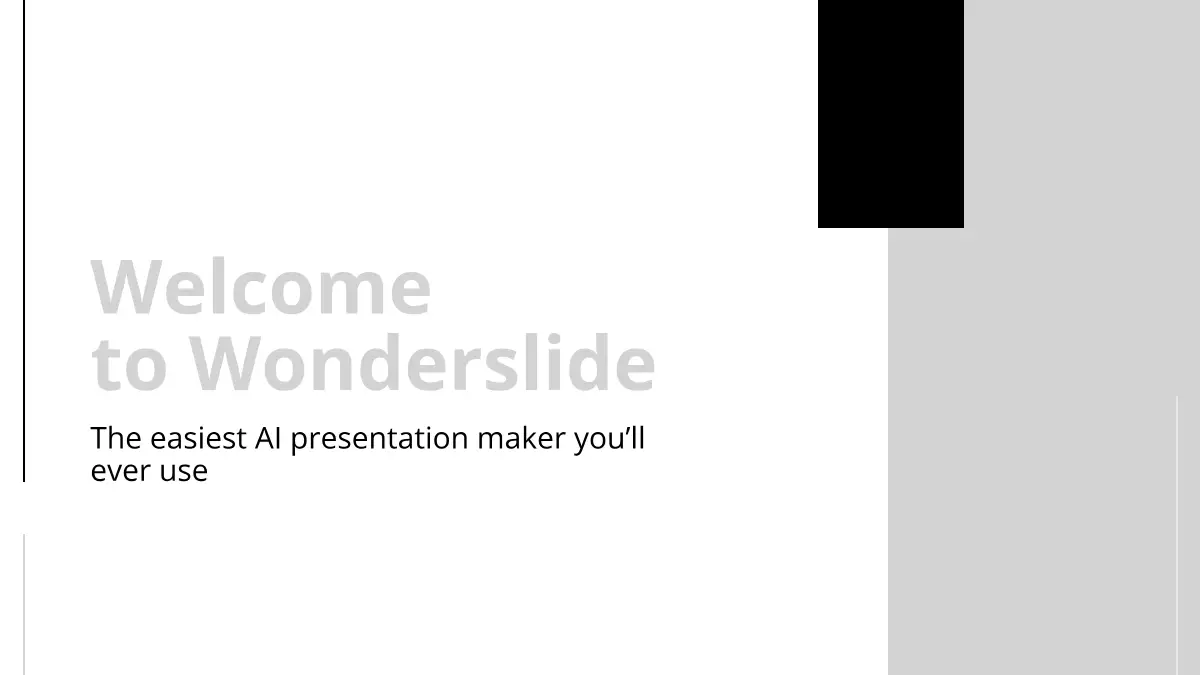 Welcome
to Wonderslide

The easiest AI presentation maker you’ll ever use